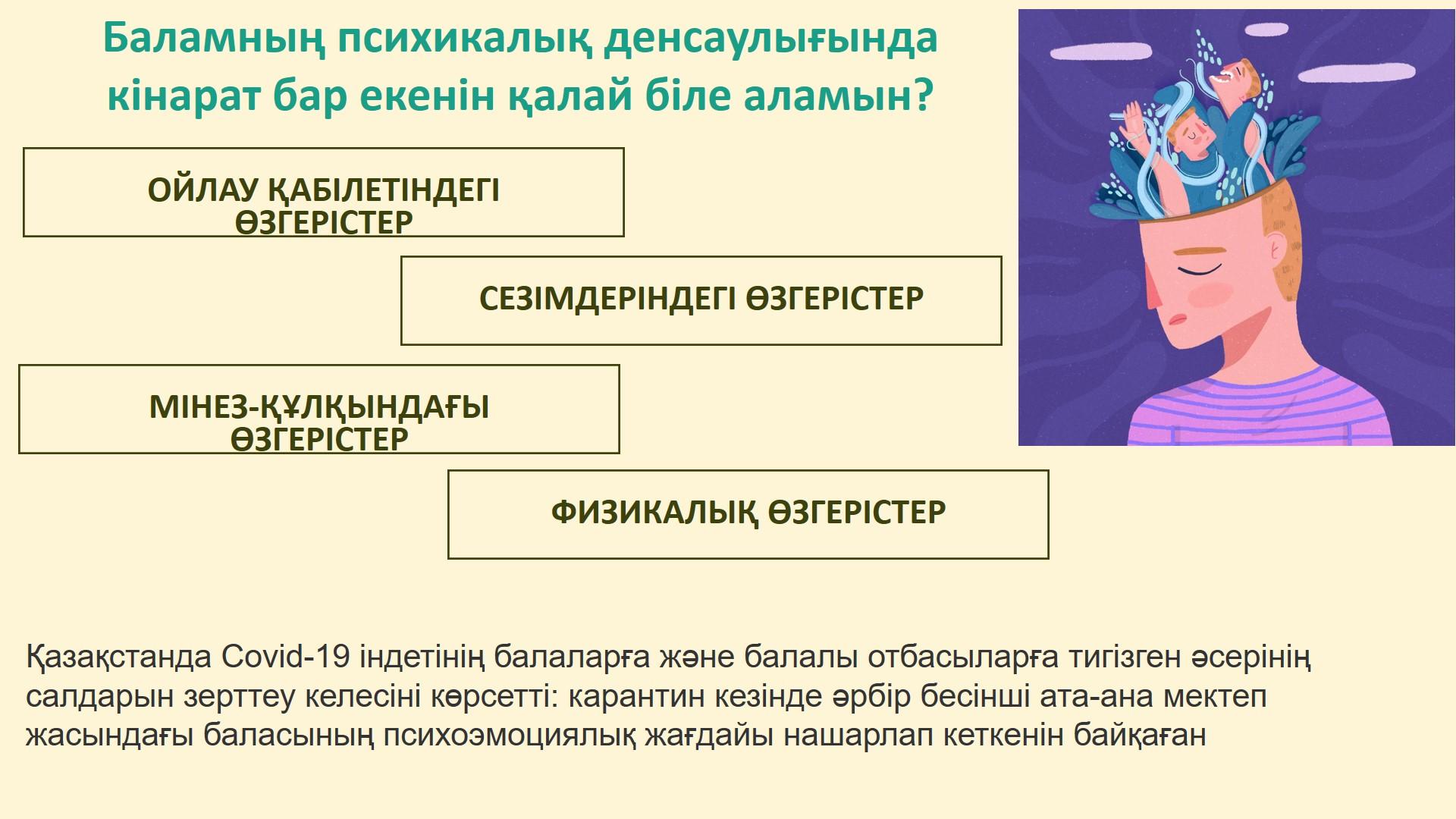 Баламның психикалық денсаулығында кінарат бар екенін қалай біле аламын?

ОЙЛАУ ҚАБІЛЕТІНДЕГІ ӨЗГЕРІСТЕР

СЕЗІМДЕРІНДЕГІ ӨЗГЕРІСТЕР

МІНЕЗ-ҚҰЛҚЫНДАҒЫ ӨЗГЕРІСТЕР

ФИЗИКАЛЫҚ ӨЗГЕРІСТЕР

Қазақстанда Covid-19 індетінің балаларға және балалы отбасыларға тигізген әсерінің салдарын зерттеу келесіні көрсетті: карантин кезінде әрбір бесінші ата-ана мектеп жасындағы баласының психоэмоциялық жағдайы нашарлап кеткенін байқаған